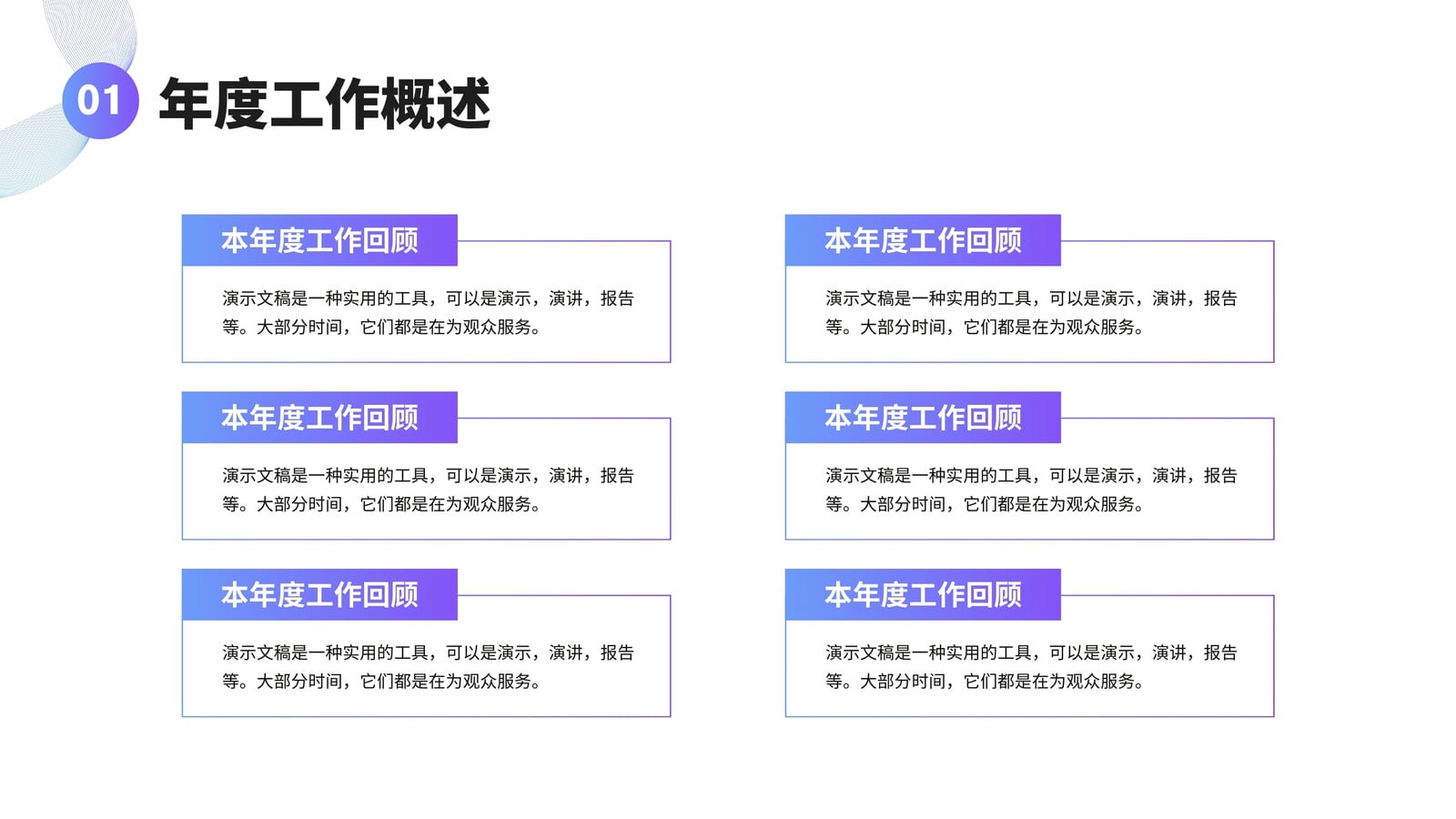 01 年度工作概述

本年度工作回顾

演示文稿是一种实用的工具，可以是演示，演讲，报告等。大部分时间，它们都是在为观众服务。

本年度工作回顾

演示文稿是一种实用的工具，可以是演示，演讲，报告等。大部分时间，它们都是在为观众服务。

本年度工作回顾

演示文稿是一种实用的工具，可以是演示，演讲，报告等。大部分时间，它们都是在为观众服务。

本年度工作回顾

演示文稿是一种实用的工具，可以是演示，演讲，报告等。大部分时间，它们都是在为观众服务。

本年度工作回顾

演示文稿是一种实用的工具，可以是演示，演讲，报告等。大部分时间，它们都是在为观众服务。

本年度工作回顾

演示文稿是一种实用的工具，可以是演示，演讲，报告等。大部分时间，它们都是在为观众服务。